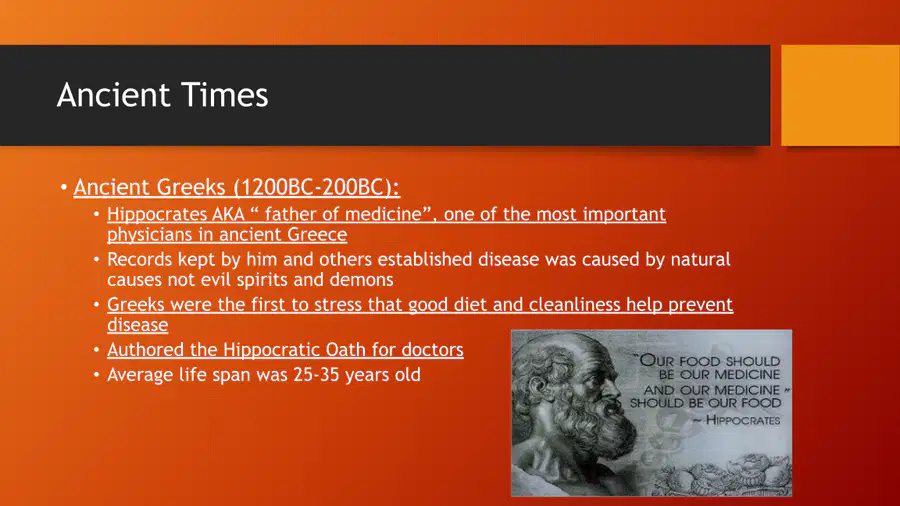 Ancient Times

• Ancient Greeks (1200BC-200BC):
• Hippocrates AKA " father of medicine", one of the most important physicians in ancient Greece
• Records kept by him and others established disease was caused by natural causes not evil spirits and demons
• Greeks were the first to stress that good diet and cleanliness help prevent disease
• Authored the Hippocratic Oath for doctors
• Average life span was 25-35 years old

"OUR FOOD SHOULD BE OUR MEDICINE AND OUR MEDICINE SHOULD BE OUR FOOD"
~ HIPPOCRATES